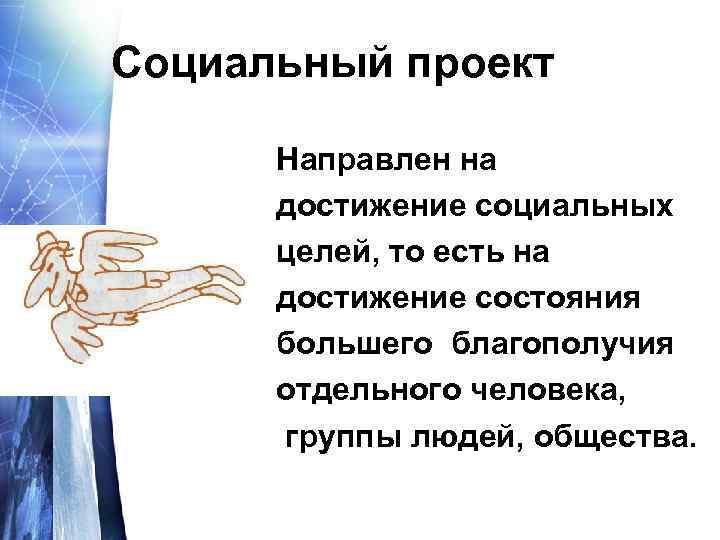 Социальный проект

Направлен на достижение социальных целей, то есть на достижение состояния большего благополучия отдельного человека, группы людей, общества.